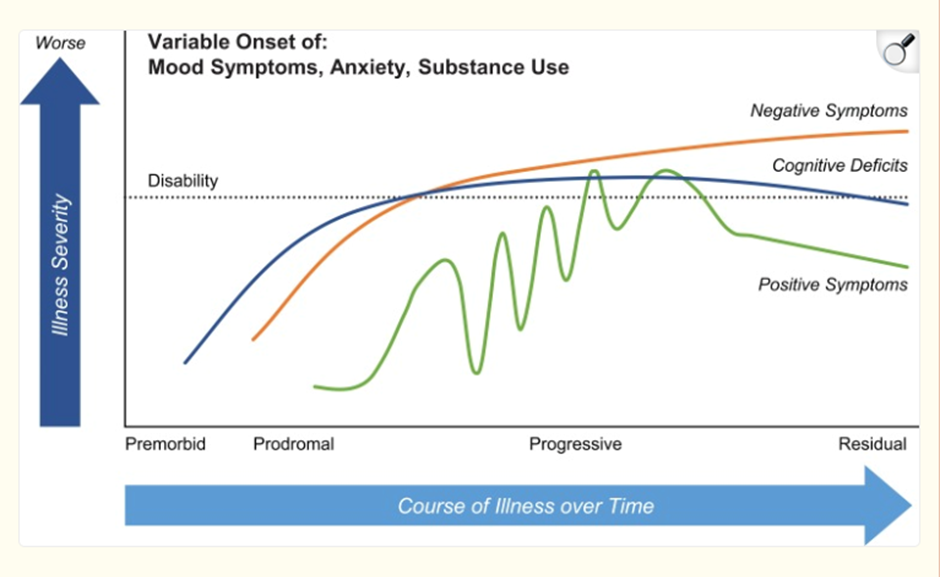 Worse

Illness Severity

Variable Onset of:
Mood Symptoms, Anxiety, Substance Use

Negative Symptoms

Cognitive Deficits

Disability

Positive Symptoms

Premorbid

Prodromal

Progressive

Residual

Course of Illness over Time